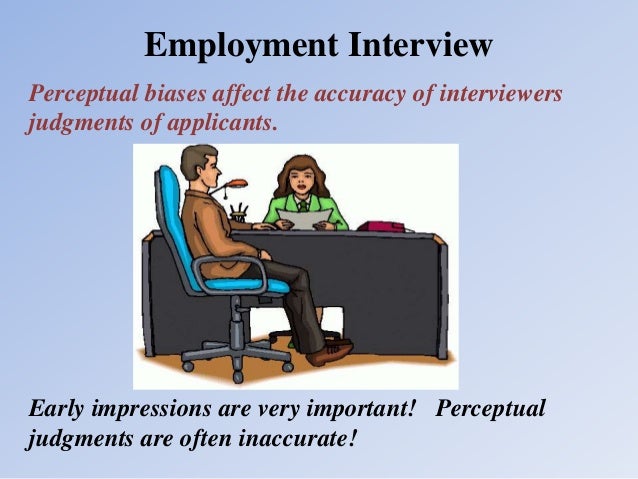 Employment Interview

Perceptual biases affect the accuracy of interviewers judgments of applicants.

Early impressions are very important! Perceptual judgments are often inaccurate!